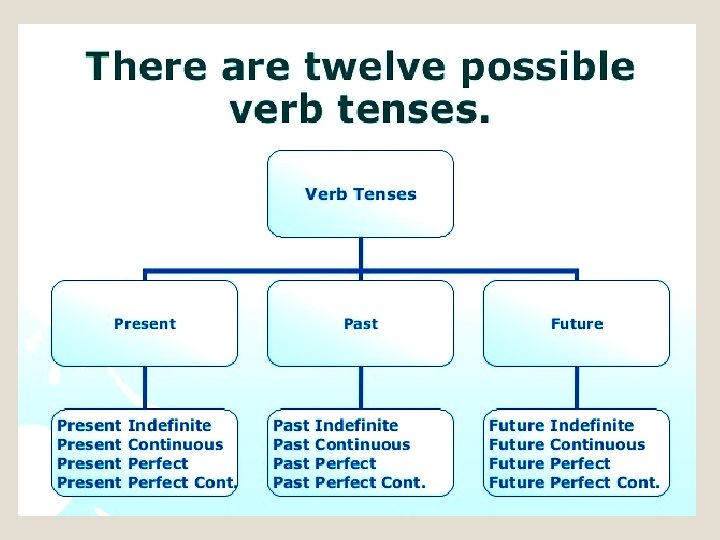 There are twelve possible verb tenses.

Verb Tenses

Present

Past

Future

Present Indefinite
Present Continuous
Present Perfect
Present Perfect Cont.

Past Indefinite
Past Continuous
Past Perfect
Past Perfect Cont.

Future Indefinite
Future Continuous
Future Perfect
Future Perfect Cont.